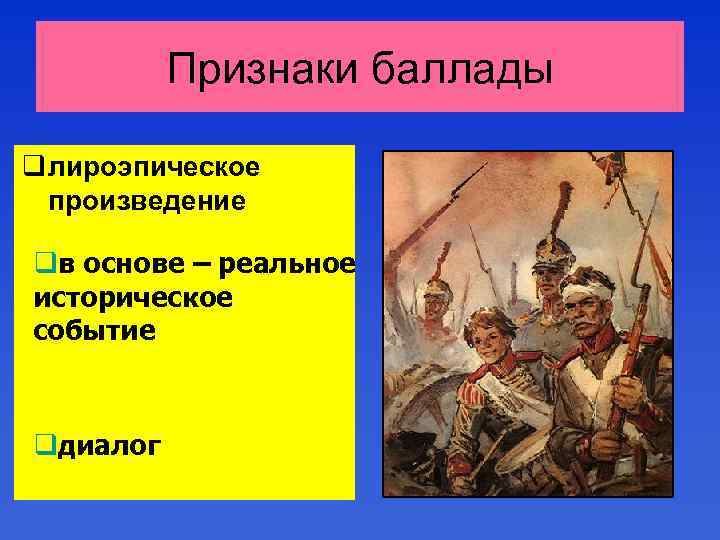 Признаки баллады

❑лироэпическое произведение

❑в основе – реальное историческое событие

❑диалог